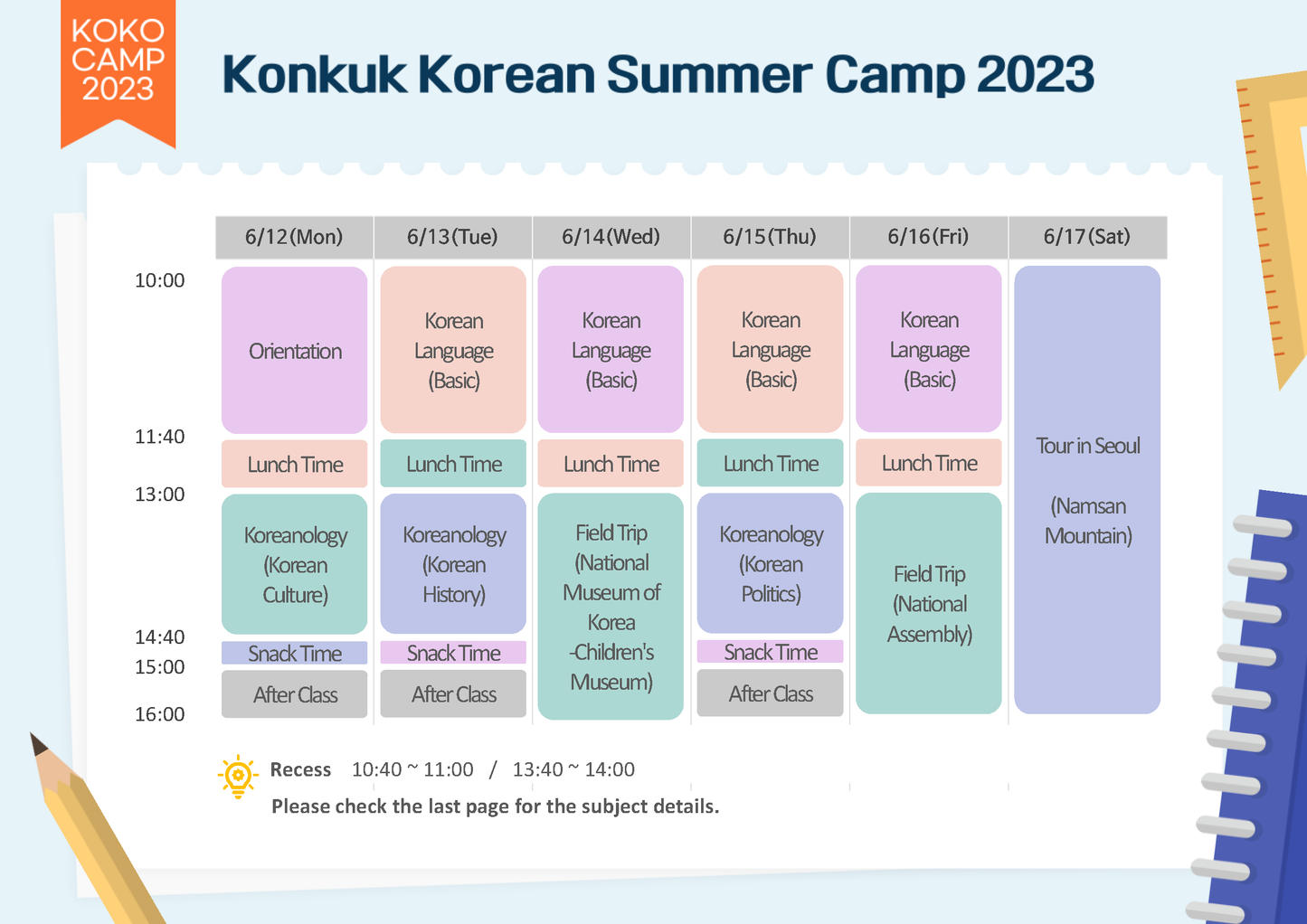 KOKO CAMP 2023

Konkuk Korean Summer Camp 2023

| | 6/12(Mon) | 6/13(Tue) | 6/14(Wed) | 6/15(Thu) | 6/16(Fri) | 6/17(Sat) |
|---|---|---|---|---|---|---|
| 10:00 | Orientation | Korean Language (Basic) | Korean Language (Basic) | Korean Language (Basic) | Korean Language (Basic) | Tour in Seoul (Namsan Mountain) |
| 11:40 | Lunch Time | Lunch Time | Lunch Time | Lunch Time | Lunch Time | |
| 13:00 | Koreanology (Korean Culture) | Koreanology (Korean History) | Field Trip (National Museum of Korea -Children's Museum) | Koreanology (Korean Politics) | Field Trip (National Assembly) | |
| 14:40 | Snack Time | Snack Time | | Snack Time | | |
| 15:00 | After Class | After Class | | After Class | | |
| 16:00 | | | | | | |

Recess 10:40 ~ 11:00 / 13:40 ~ 14:00
Please check the last page for the subject details.